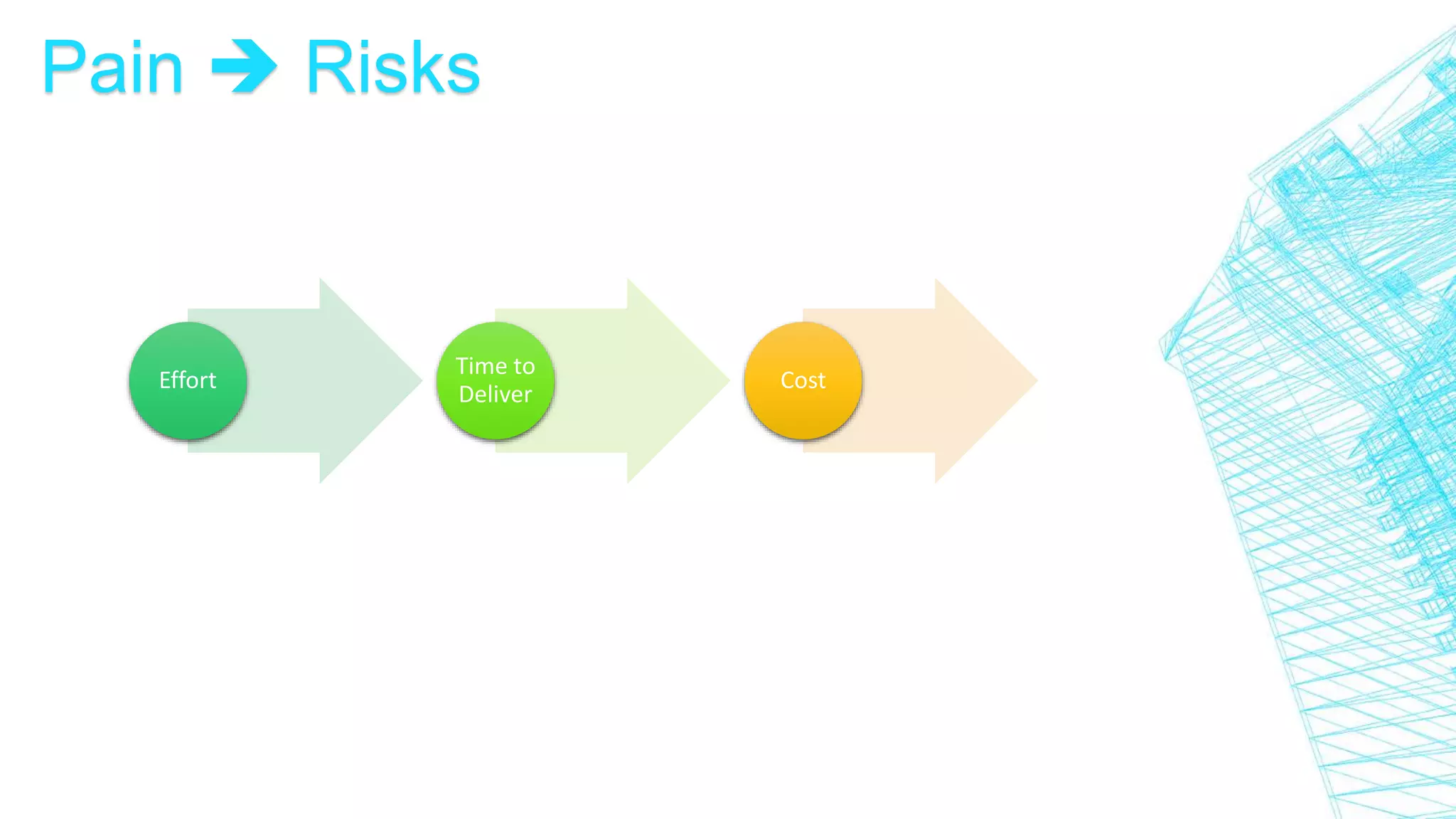 Pain → Risks

Effort

Time to Deliver

Cost